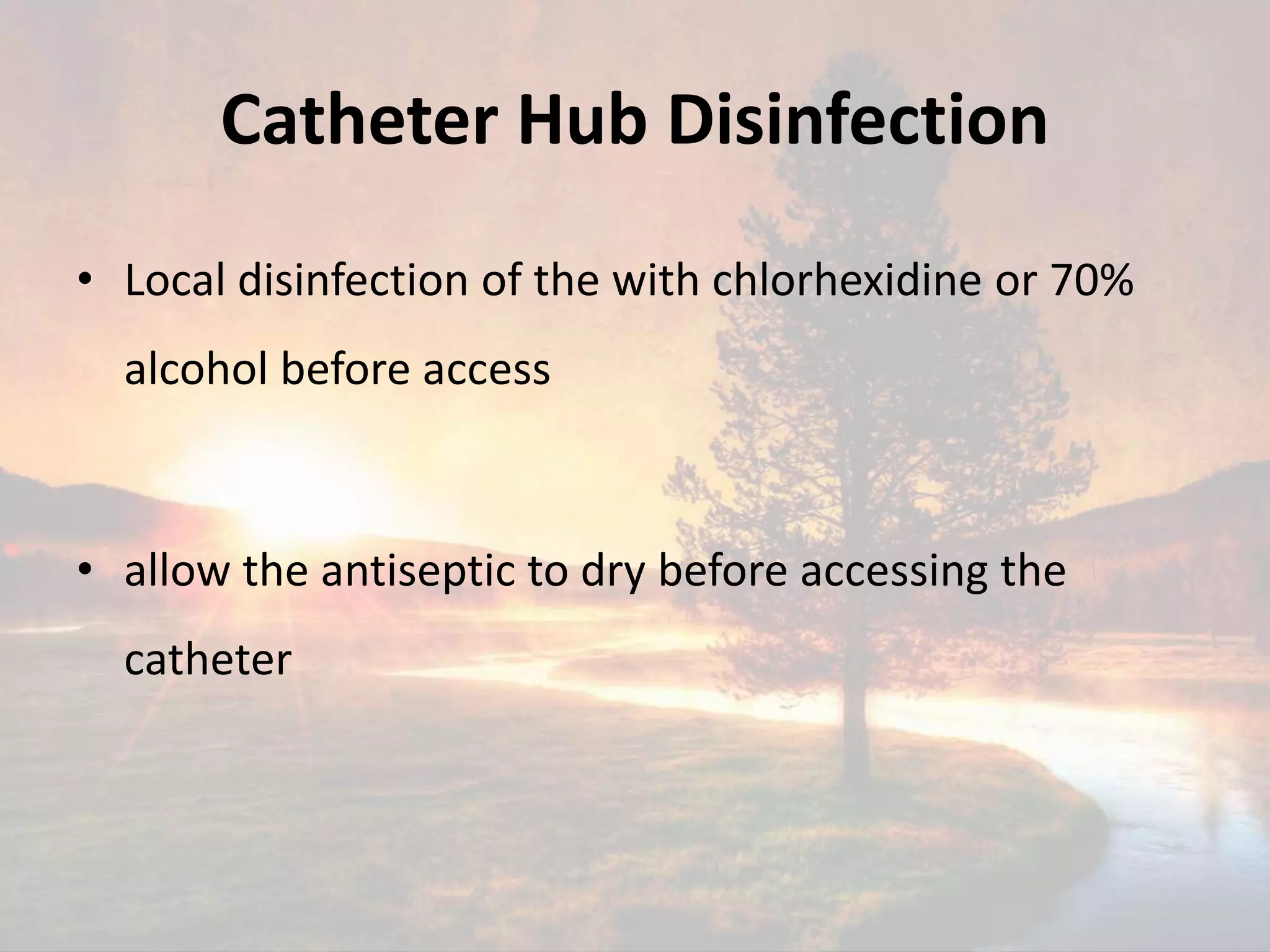 Catheter Hub Disinfection

• Local disinfection of the with chlorhexidine or 70% alcohol before access

• allow the antiseptic to dry before accessing the catheter